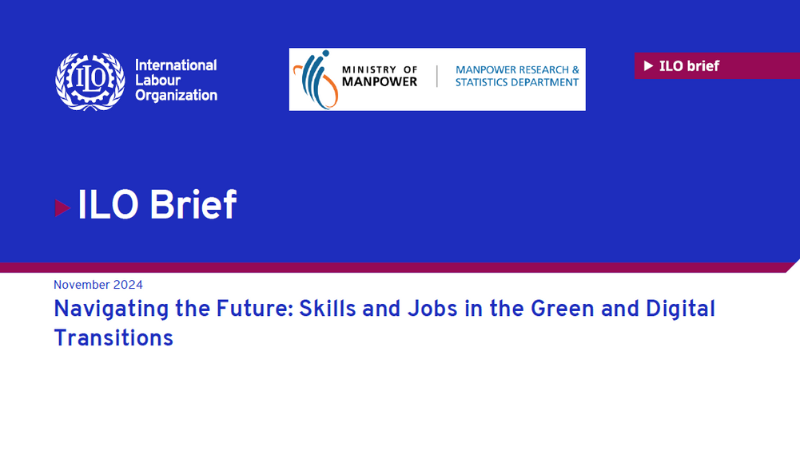 ILO

International Labour Organization

MINISTRY OF MANPOWER

MANPOWER RESEARCH & STATISTICS DEPARTMENT

▶ ILO brief

▶ ILO Brief

November 2024

Navigating the Future: Skills and Jobs in the Green and Digital Transitions